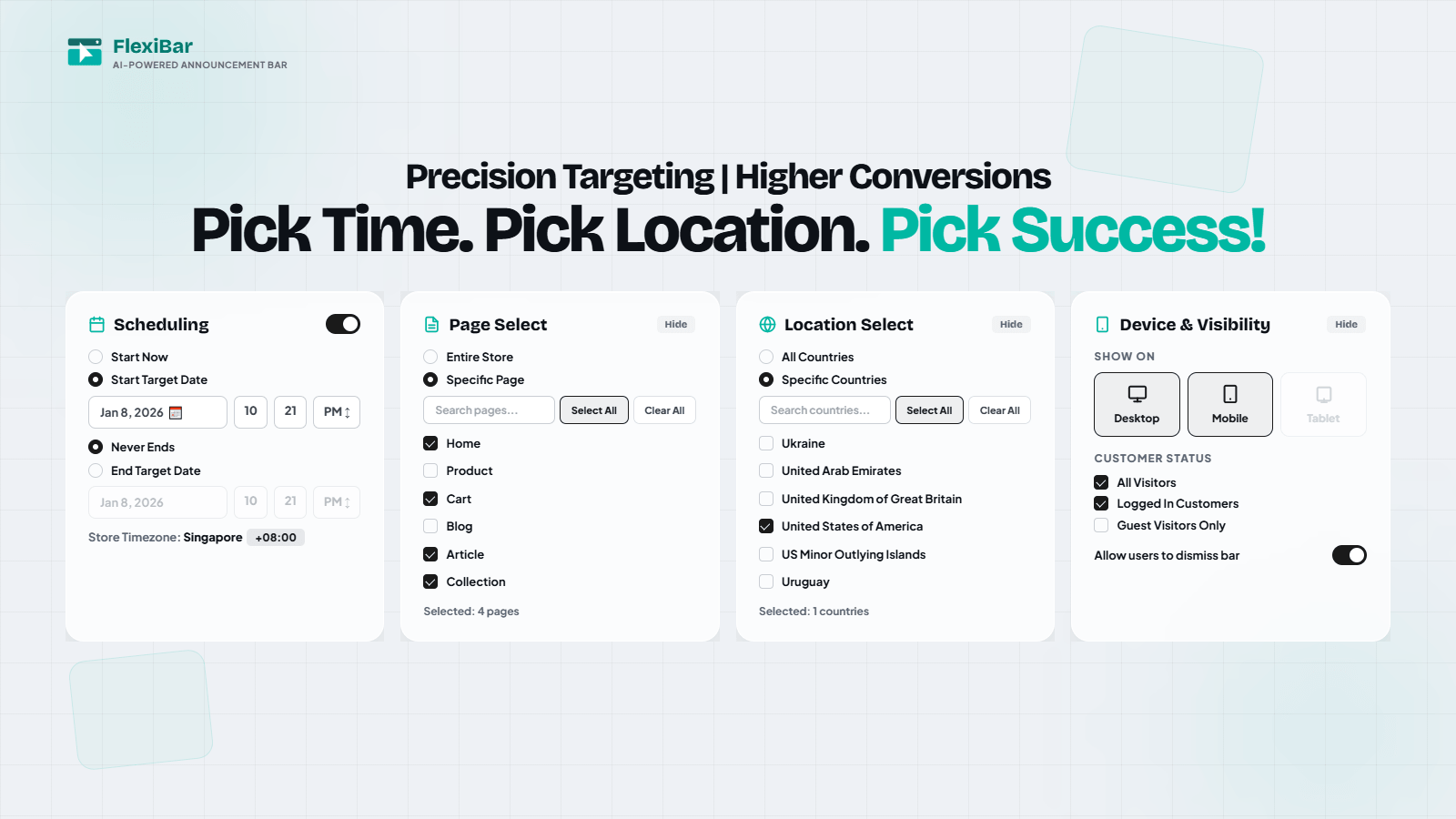 FlexiBar
AI-POWERED ANNOUNCEMENT BAR

Precision Targeting | Higher Conversions
Pick Time. Pick Location. Pick Success!

Scheduling
Start Now
Start Target Date
Jan 8, 2026 10 21 PM
Never Ends
End Target Date
Jan 8, 2026 10 21 PM
Store Timezone: Singapore +08:00

Page Select
Hide
Entire Store
Specific Page
Search pages... Select All Clear All
Home
Product
Cart
Blog
Article
Collection
Selected: 4 pages

Location Select
Hide
All Countries
Specific Countries
Search countries... Select All Clear All
Ukraine
United Arab Emirates
United Kingdom of Great Britain
United States of America
US Minor Outlying Islands
Uruguay
Selected: 1 countries

Device & Visibility
Hide
SHOW ON
Desktop
Mobile
Tablet
CUSTOMER STATUS
All Visitors
Logged In Customers
Guest Visitors Only
Allow users to dismiss bar